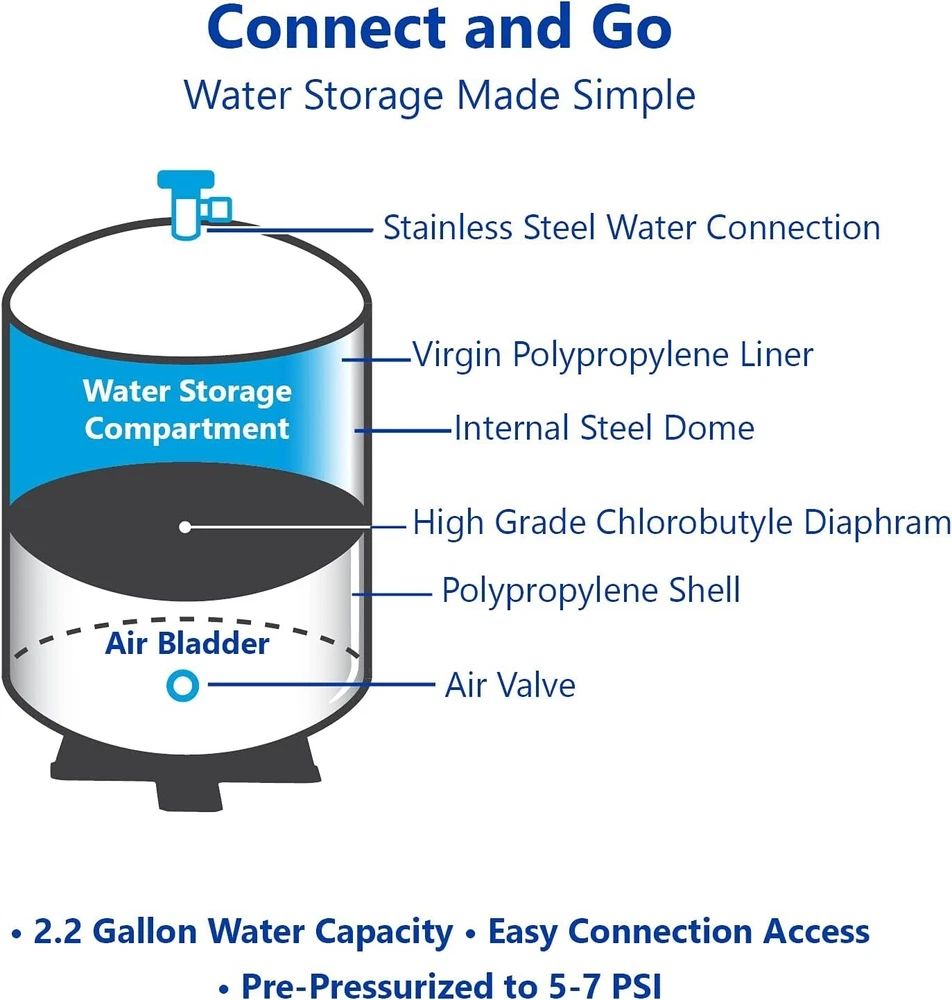 Connect and Go

Water Storage Made Simple

Stainless Steel Water Connection

Virgin Polypropylene Liner

Water Storage Compartment

Internal Steel Dome

High Grade Chlorobutyle Diaphram

Polypropylene Shell

Air Bladder

Air Valve

• 2.2 Gallon Water Capacity • Easy Connection Access
• Pre-Pressurized to 5-7 PSI